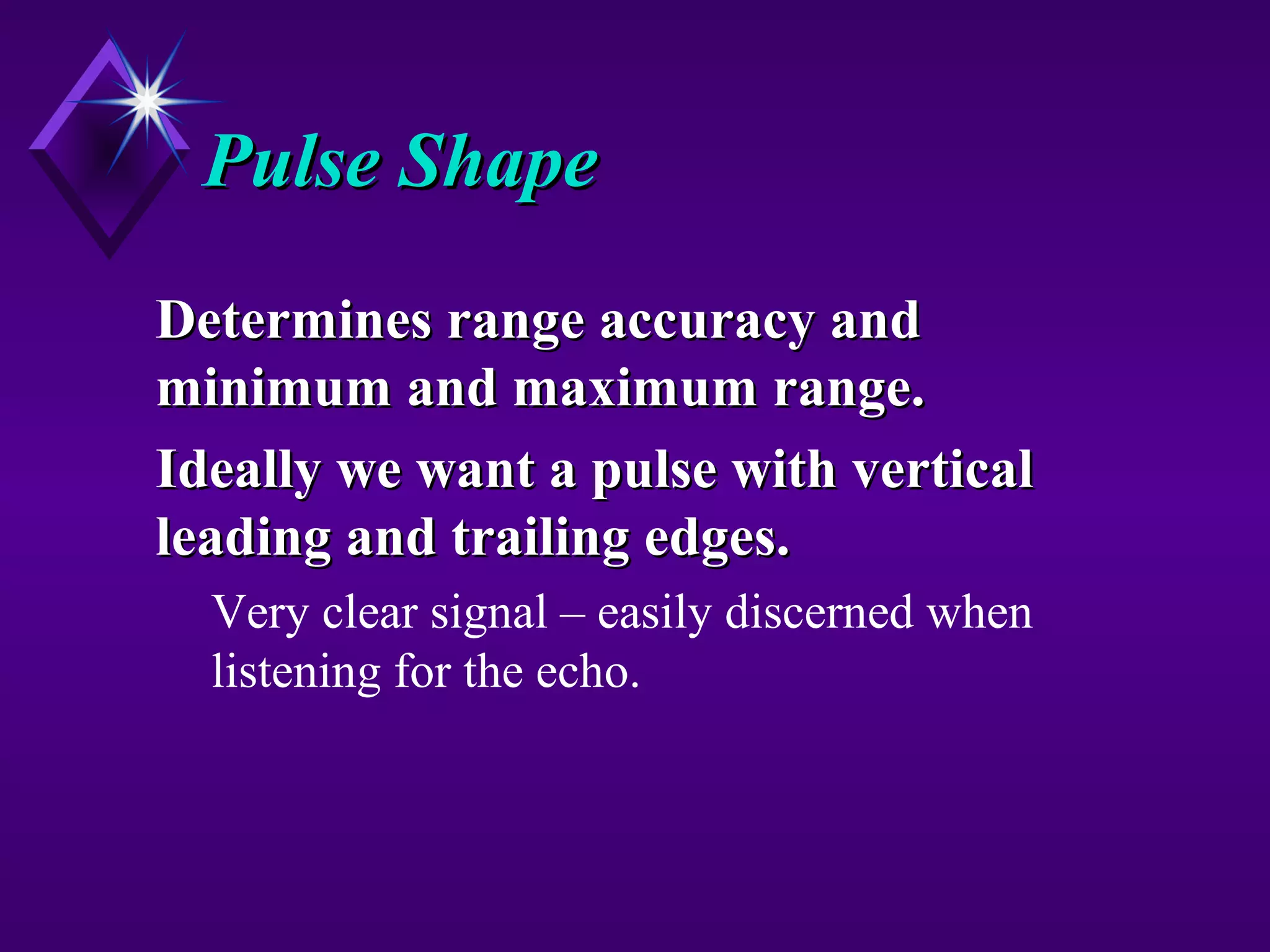 Pulse Shape

Determines range accuracy and minimum and maximum range.

Ideally we want a pulse with vertical leading and trailing edges.

Very clear signal – easily discerned when listening for the echo.